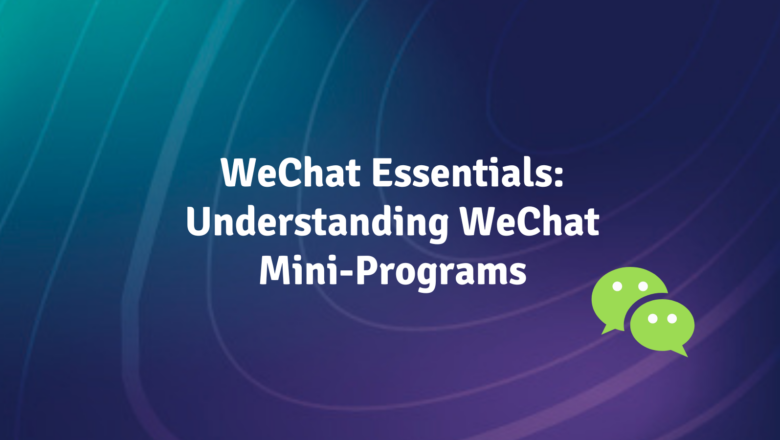 WeChat Essentials: Understanding WeChat Mini-Programs